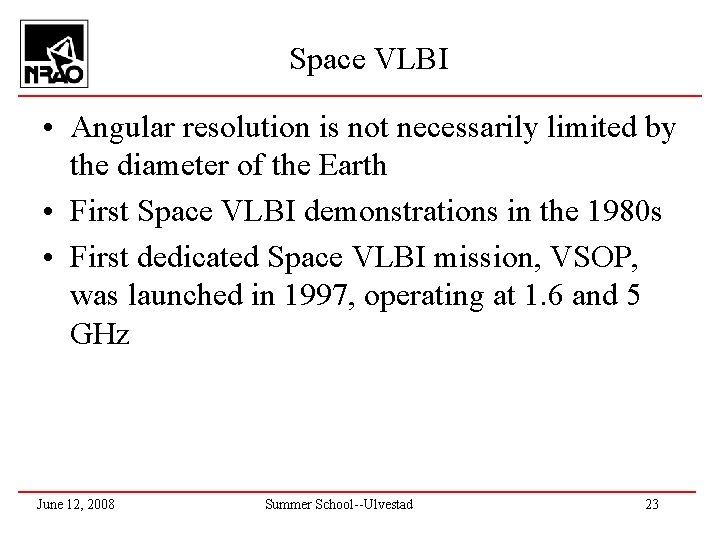 NRAO

Space VLBI

• Angular resolution is not necessarily limited by the diameter of the Earth
• First Space VLBI demonstrations in the 1980s
• First dedicated Space VLBI mission, VSOP, was launched in 1997, operating at 1.6 and 5 GHz

June 12, 2008 Summer School--Ulvestad 23